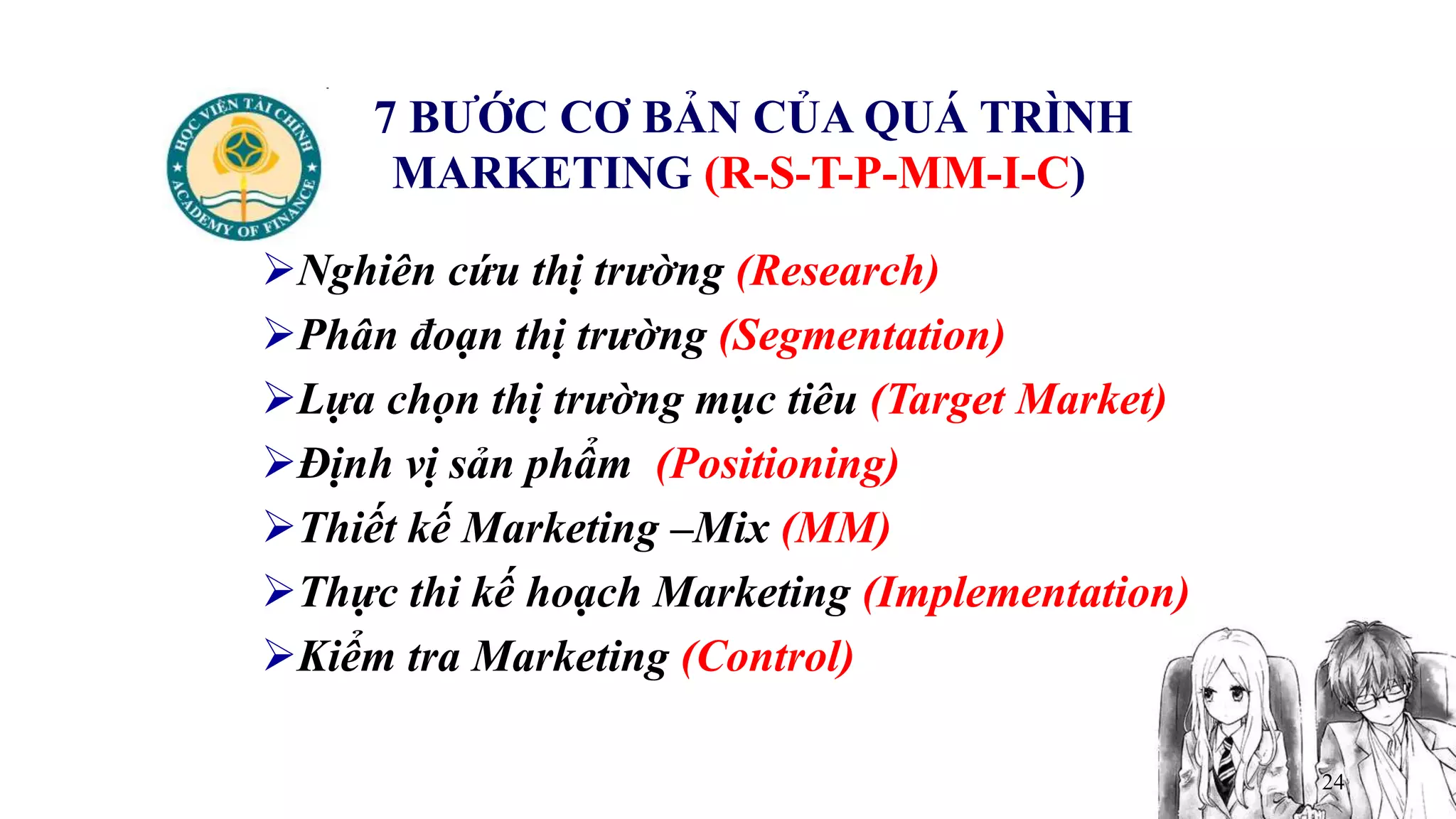 HỌC VIỆN TÀI CHÍNH
ACADEMY OF FINANCE

7 BƯỚC CƠ BẢN CỦA QUÁ TRÌNH MARKETING (R-S-T-P-MM-I-C)

➢Nghiên cứu thị trường (Research)
➢Phân đoạn thị trường (Segmentation)
➢Lựa chọn thị trường mục tiêu (Target Market)
➢Định vị sản phẩm (Positioning)
➢Thiết kế Marketing –Mix (MM)
➢Thực thi kế hoạch Marketing (Implementation)
➢Kiểm tra Marketing (Control)

24